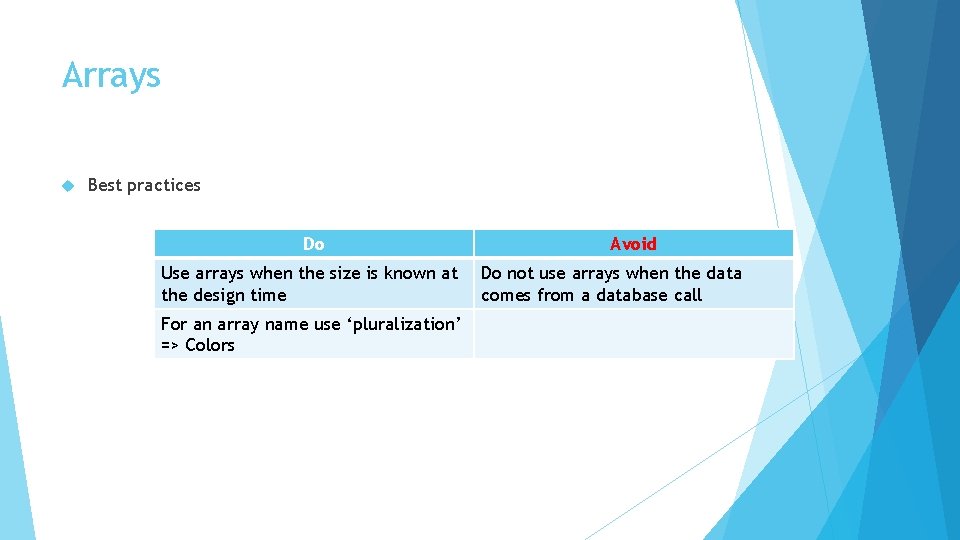 Arrays

Best practices

| Do | Avoid |
|---|---|
| Use arrays when the size is known at the design time | Do not use arrays when the data comes from a database call |
| For an array name use ‘pluralization’ => Colors | |